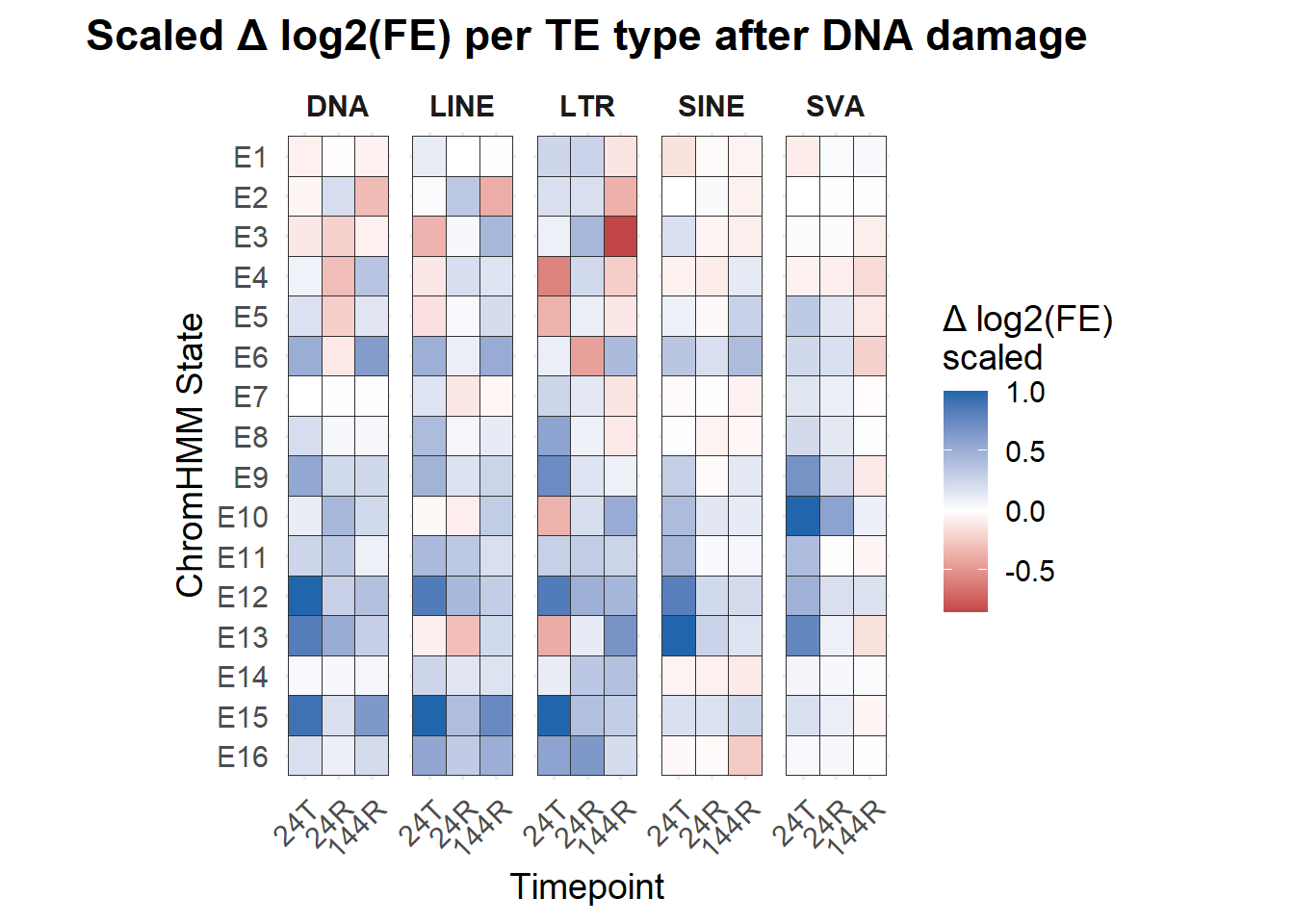 Scaled Δ log2(FE) per TE type after DNA damage

DNA LINE LTR SINE SVA

ChromHMM State

E1
E2
E3
E4
E5
E6
E7
E8
E9
E10
E11
E12
E13
E14
E15
E16

24T 24R 144R
24T 24R 144R
24T 24R 144R
24T 24R 144R
24T 24R 144R

Timepoint

Δ log2(FE) scaled
1.0
0.5
0.0
-0.5